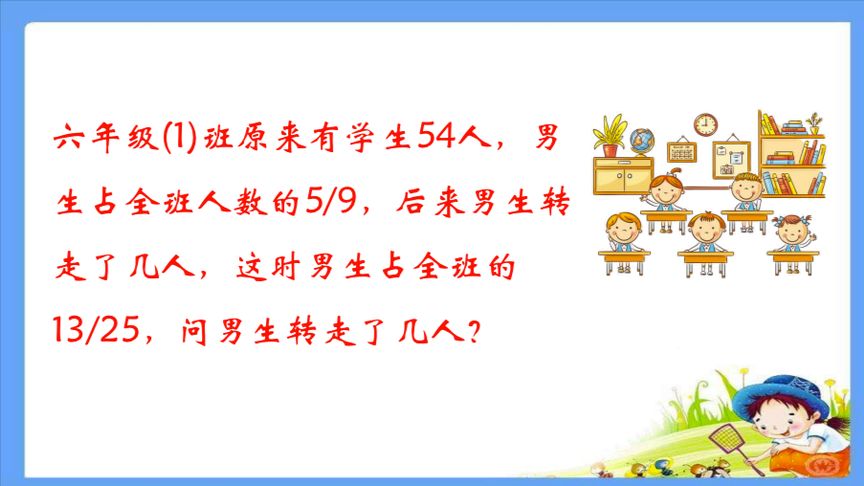 六年级(1)班原来有学生54人，男生占全班人数的5/9，后来男生转走了几人，这时男生占全班的13/25，问男生转走了几人？